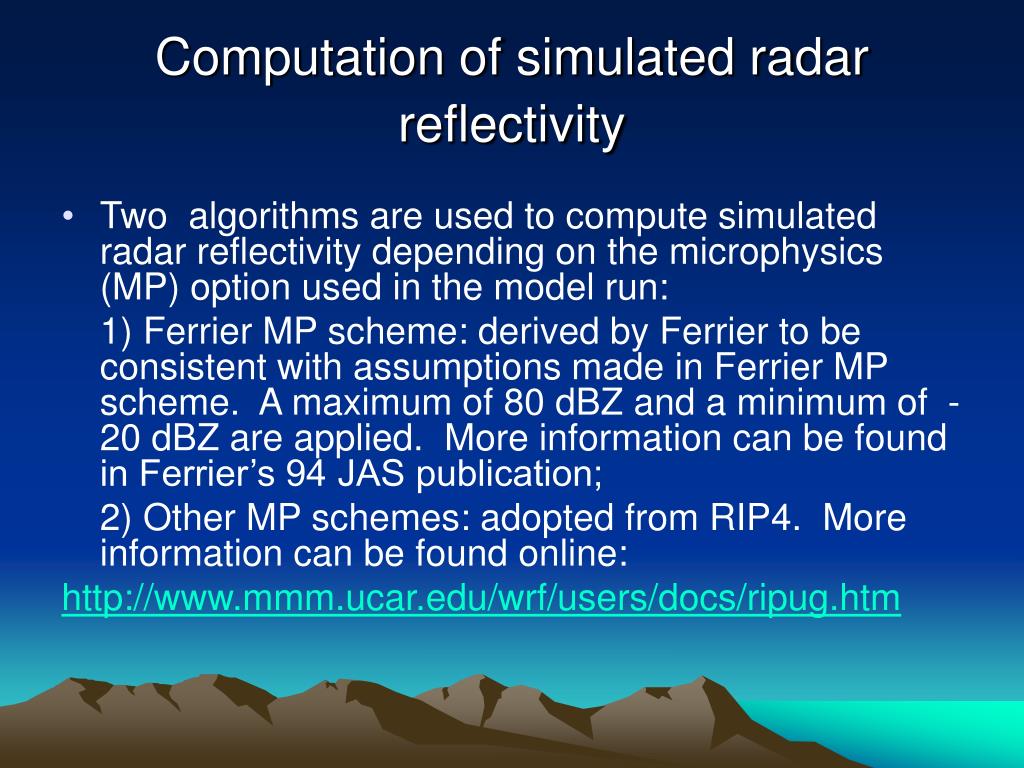 Computation of simulated radar reflectivity

• Two algorithms are used to compute simulated radar reflectivity depending on the microphysics (MP) option used in the model run:

1) Ferrier MP scheme: derived by Ferrier to be consistent with assumptions made in Ferrier MP scheme. A maximum of 80 dBZ and a minimum of -20 dBZ are applied. More information can be found in Ferrier's 94 JAS publication;

2) Other MP schemes: adopted from RIP4. More information can be found online:

http://www.mmm.ucar.edu/wrf/users/docs/ripug.htm